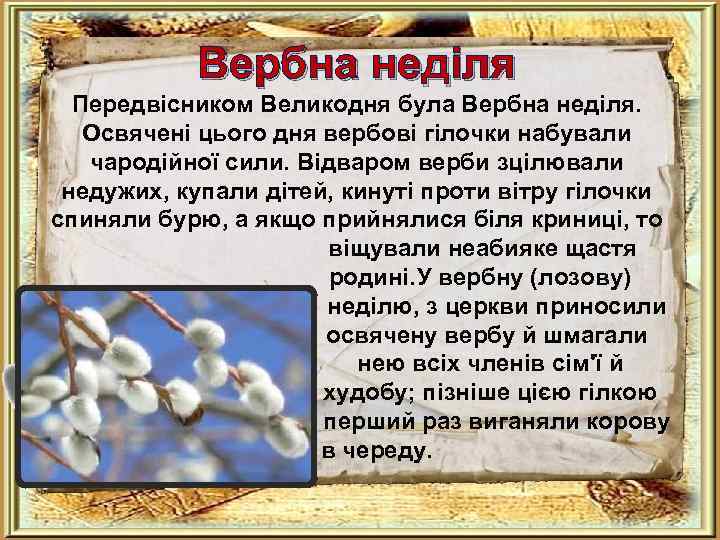 Вербна неділя

Передвісником Великодня була Вербна неділя. Освячені цього дня вербові гілочки набували чародійної сили. Відваром верби зцілювали недужих, купали дітей, кинуті проти вітру гілочки спиняли бурю, а якщо прийнялися біля криниці, то віщували неабияке щастя родині.У вербну (лозову) неділю, з церкви приносили освячену вербу й шмагали нею всіх членів сім'ї й худобу; пізніше цією гілкою перший раз виганяли корову в череду.